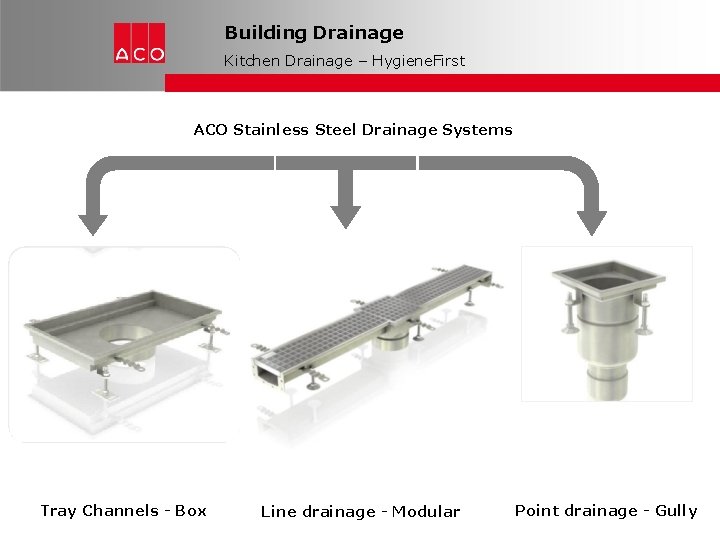 ACO

Building Drainage

Kitchen Drainage – HygieneFirst

ACO Stainless Steel Drainage Systems

Tray Channels - Box

Line drainage - Modular

Point drainage - Gully